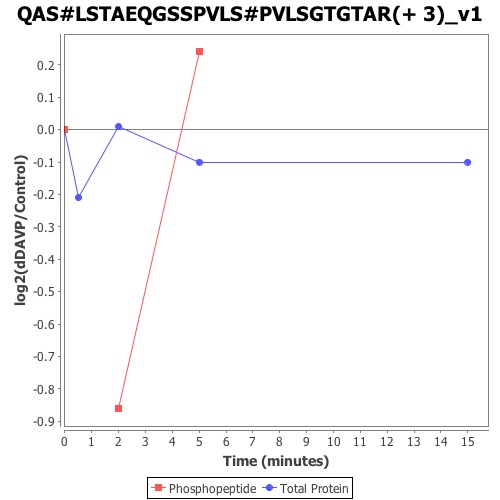 QAS#LSTAEQGSSPVLS#PVLSGTGTAR(+ 3)_v1

log2(dDAVP/Control)

0.2
0.1
0.0
-0.1
-0.2
-0.3
-0.4
-0.5
-0.6
-0.7
-0.8
-0.9

0 1 2 3 4 5 6 7 8 9 10 11 12 13 14 15

Time (minutes)

Phosphopeptide Total Protein